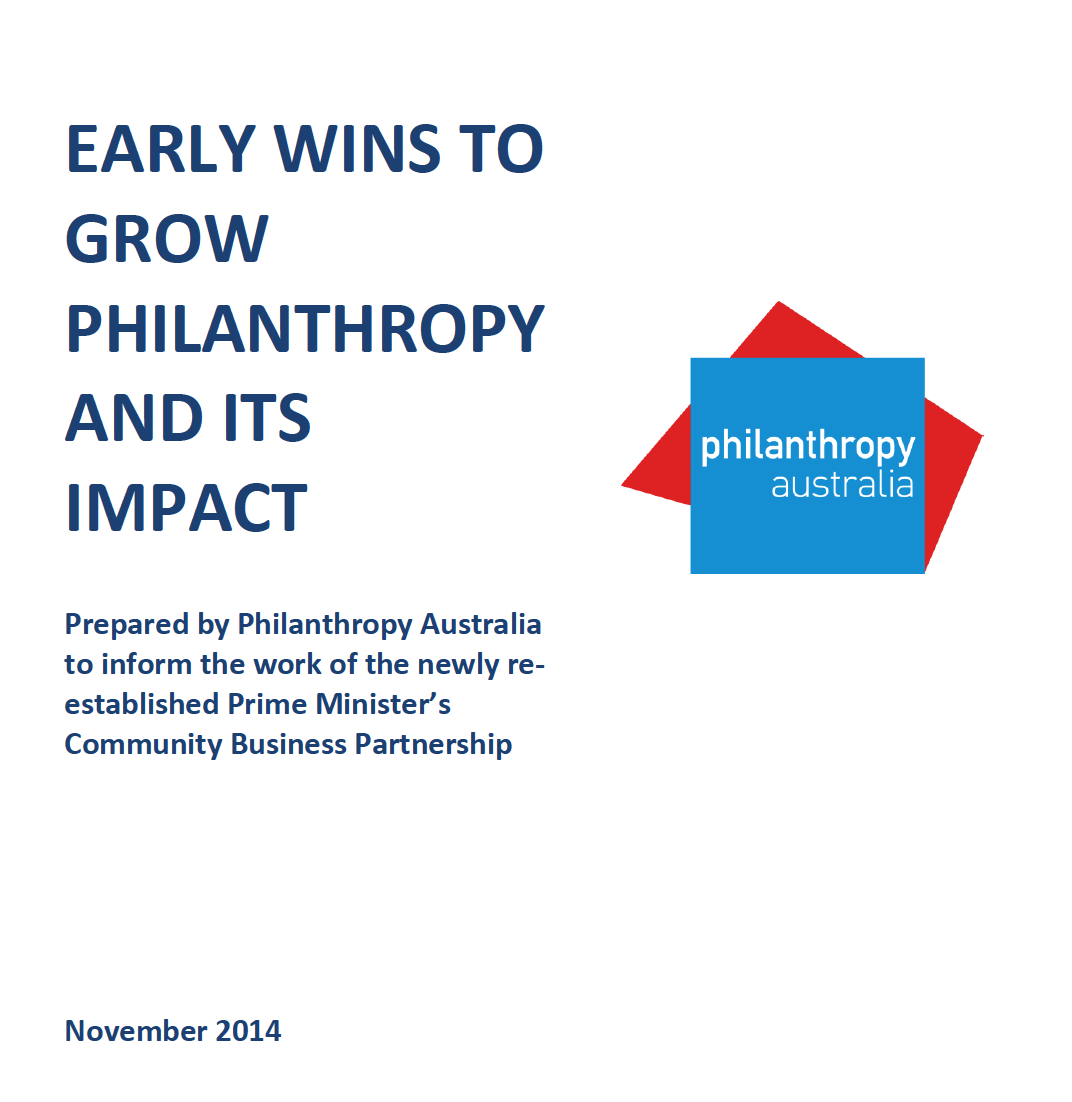 EARLY WINS TO GROW PHILANTHROPY AND ITS IMPACT

philanthropy australia

Prepared by Philanthropy Australia to inform the work of the newly re-established Prime Minister's Community Business Partnership

November 2014